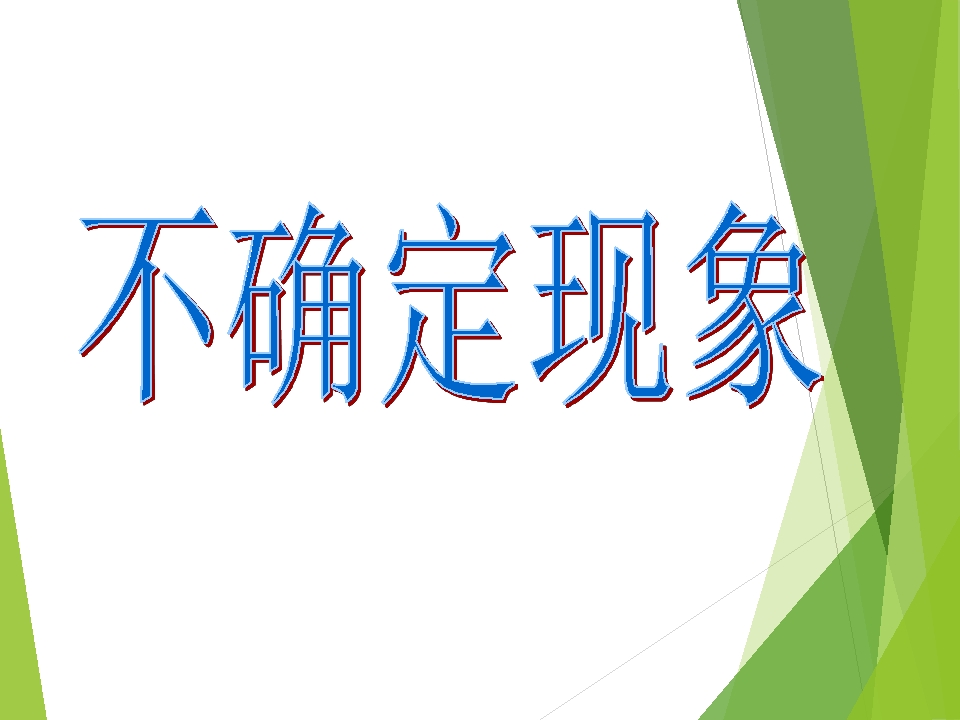 不确定现象